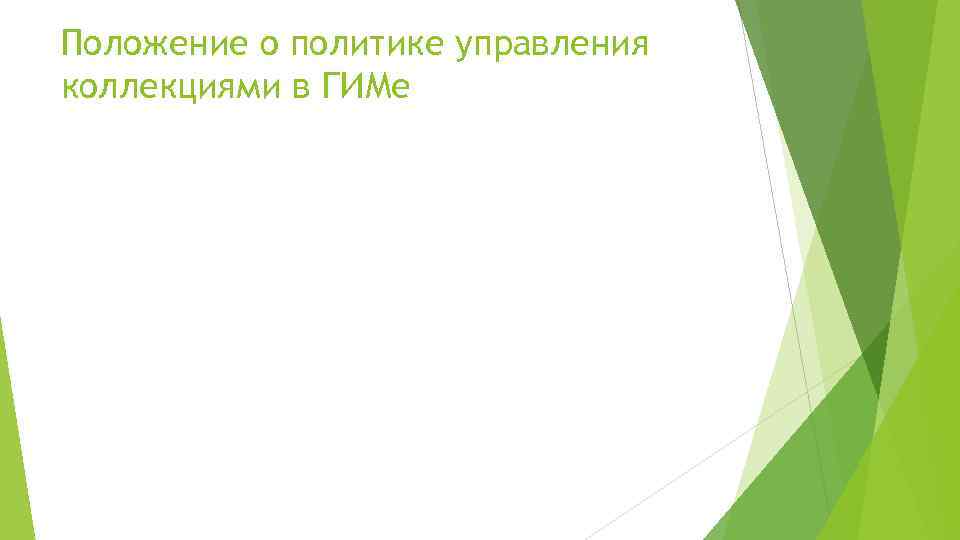 Положение о политике управления коллекциями в ГИМе